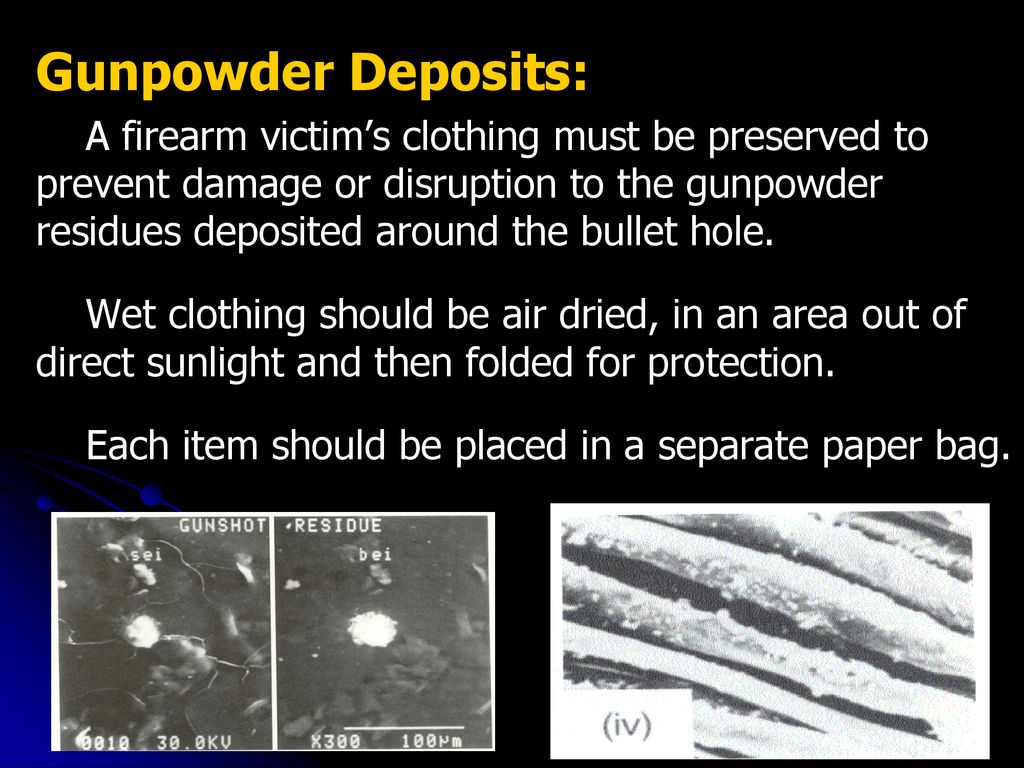 Gunpowder Deposits:

A firearm victim's clothing must be preserved to prevent damage or disruption to the gunpowder residues deposited around the bullet hole.

Wet clothing should be air dried, in an area out of direct sunlight and then folded for protection.

Each item should be placed in a separate paper bag.

GUNSHOT RESIDUE
sei
bei
0010 30.0KV X300 100μm

(iv)